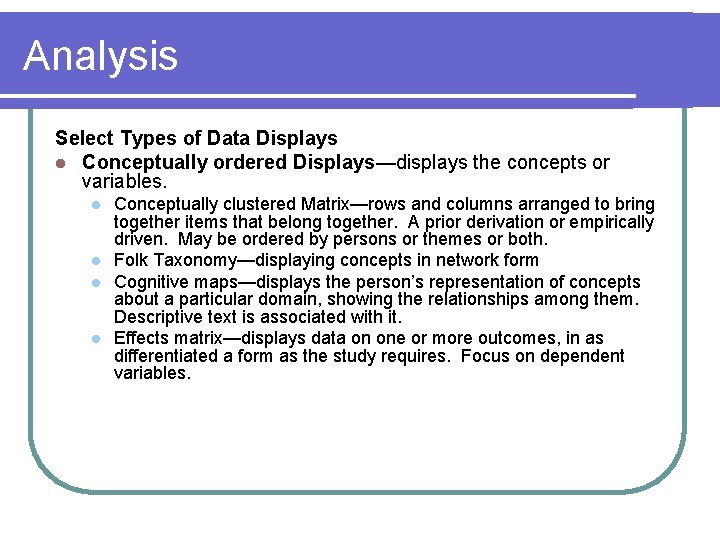 Analysis

Select Types of Data Displays

- Conceptually ordered Displays—displays the concepts or variables.
  - Conceptually clustered Matrix—rows and columns arranged to bring together items that belong together. A prior derivation or empirically driven. May be ordered by persons or themes or both.
  - Folk Taxonomy—displaying concepts in network form
  - Cognitive maps—displays the person's representation of concepts about a particular domain, showing the relationships among them. Descriptive text is associated with it.
  - Effects matrix—displays data on one or more outcomes, in as differentiated a form as the study requires. Focus on dependent variables.